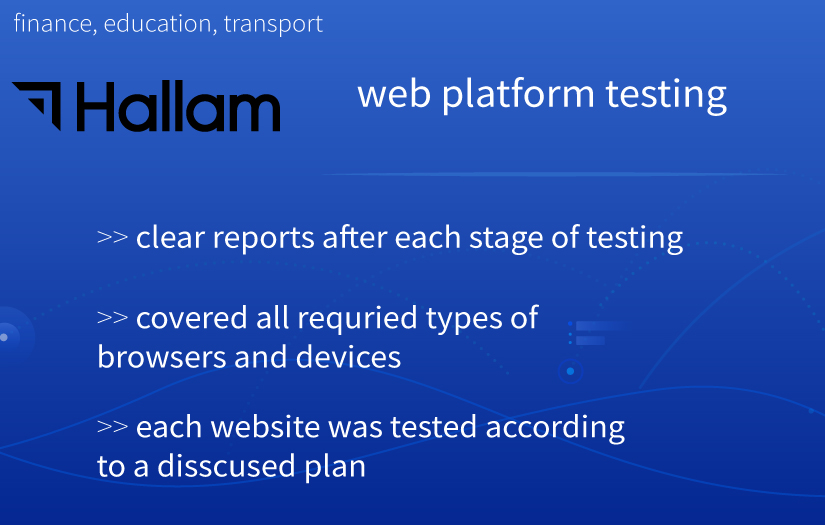 finance, education, transport

Hallam

web platform testing

>> clear reports after each stage of testing

>> covered all requried types of browsers and devices

>> each website was tested according to a disscused plan